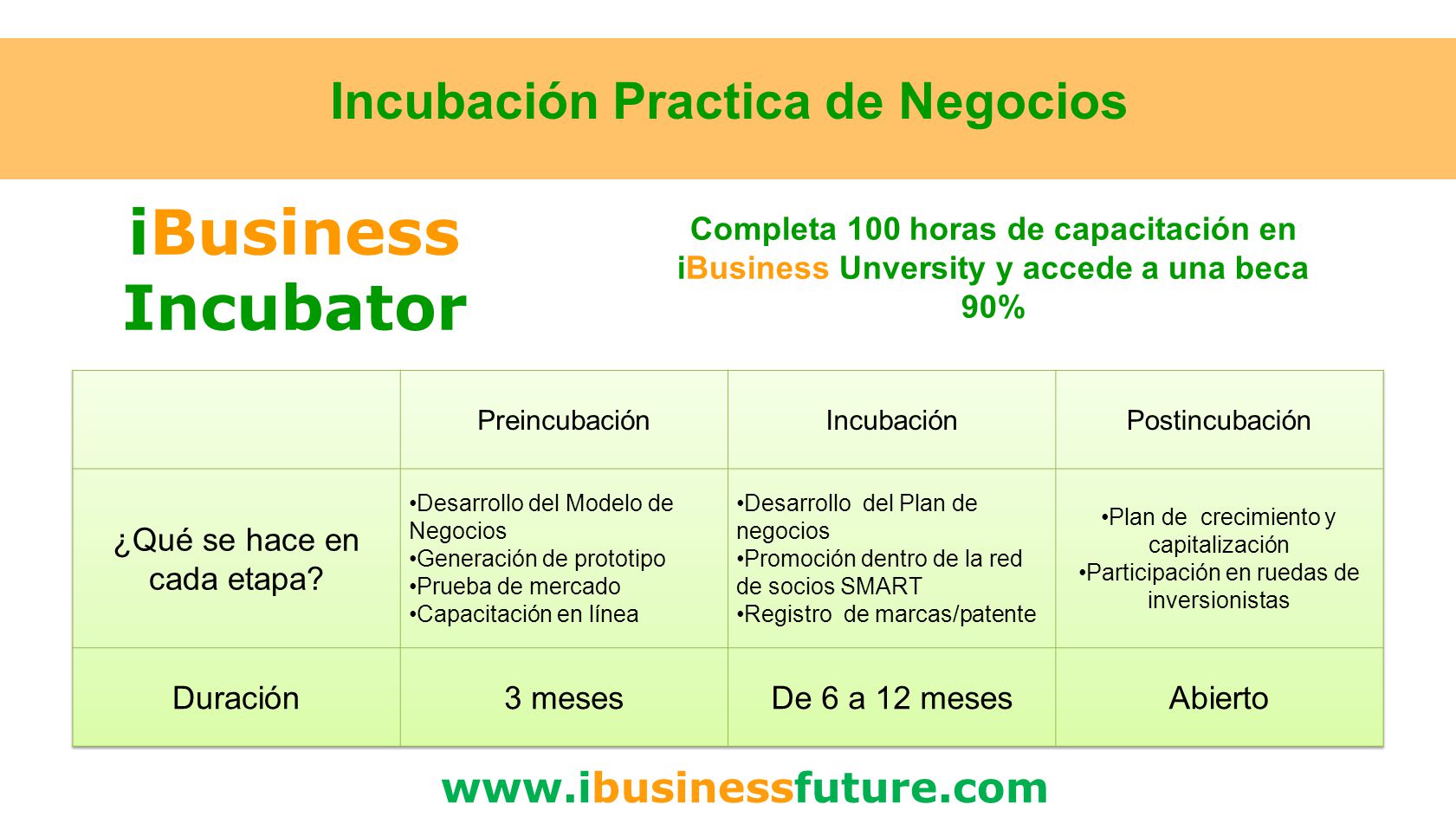 Incubación Practica de Negocios

iBusiness Incubator

Completa 100 horas de capacitación en iBusiness Unversity y accede a una beca 90%

| | Preincubación | Incubación | Postincubación |
|---|---|---|---|
| ¿Qué se hace en cada etapa? | •Desarrollo del Modelo de Negocios •Generación de prototipo •Prueba de mercado •Capacitación en línea | •Desarrollo del Plan de negocios •Promoción dentro de la red de socios SMART •Registro de marcas/patente | •Plan de crecimiento y capitalización •Participación en ruedas de inversionistas |
| Duración | 3 meses | De 6 a 12 meses | Abierto |

www.ibusinessfuture.com